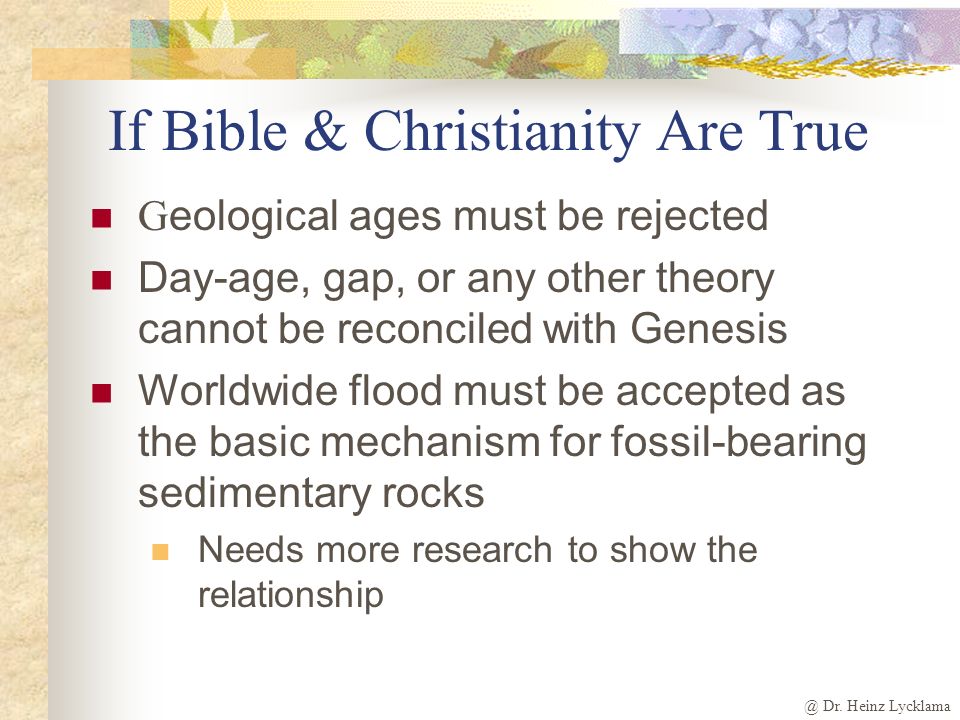 If Bible & Christianity Are True

Geological ages must be rejected

Day-age, gap, or any other theory cannot be reconciled with Genesis

Worldwide flood must be accepted as the basic mechanism for fossil-bearing sedimentary rocks

Needs more research to show the relationship

@ Dr. Heinz Lycklama